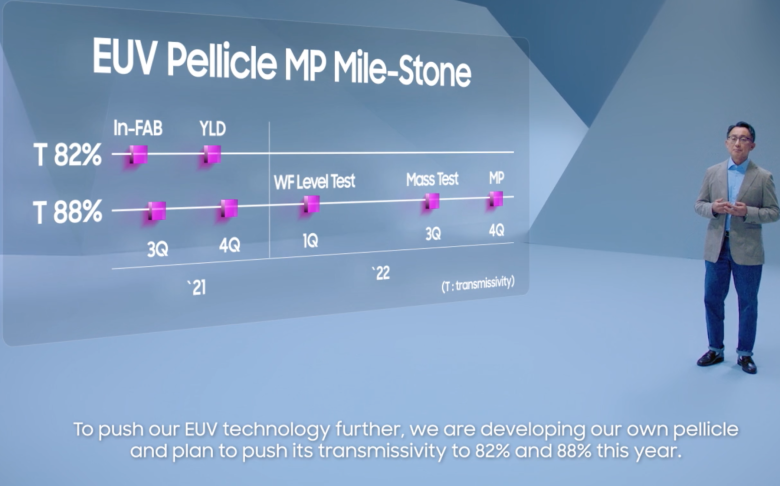 EUV Pellicle MP Mile-Stone

In-FAB
YLD
T 82%
WF Level Test
Mass Test
MP
T 88%
3Q
4Q
1Q
3Q
4Q
`21
`22
(T : transmissivity)

To push our EUV technology further, we are developing our own pellicle and plan to push its transmissivity to 82% and 88% this year.